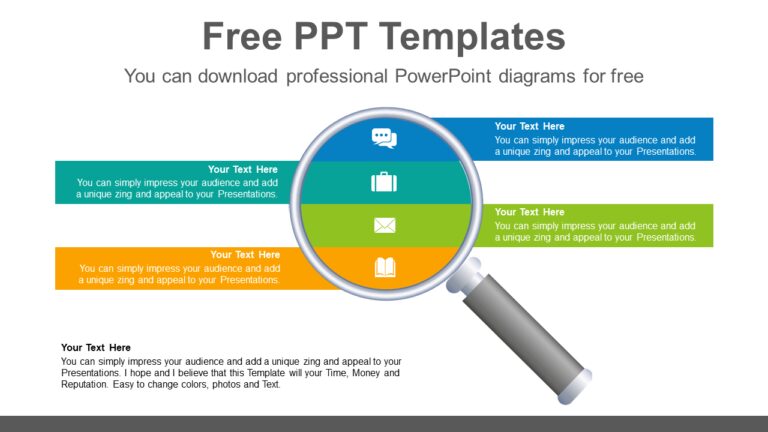 Free PPT Templates

You can download professional PowerPoint diagrams for free

Your Text Here
You can simply impress your audience and add a unique zing and appeal to your Presentations.

Your Text Here
You can simply impress your audience and add a unique zing and appeal to your Presentations.

Your Text Here
You can simply impress your audience and add a unique zing and appeal to your Presentations.

Your Text Here
You can simply impress your audience and add a unique zing and appeal to your Presentations.

Your Text Here
You can simply impress your audience and add a unique zing and appeal to your Presentations. I hope and I believe that this Template will your Time, Money and Reputation. Easy to change colors, photos and Text.